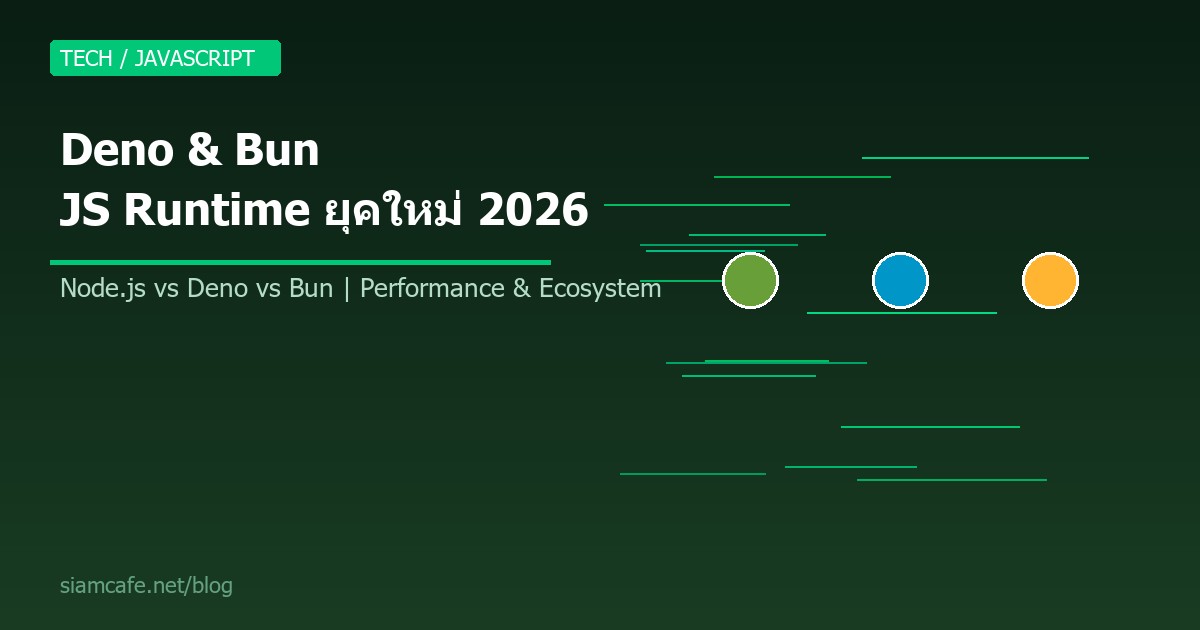 TECH / JAVASCRIPT

Deno & Bun
JS Runtime ยุคใหม่ 2026

Node.js vs Deno vs Bun | Performance & Ecosystem

siamcafe.net/blog